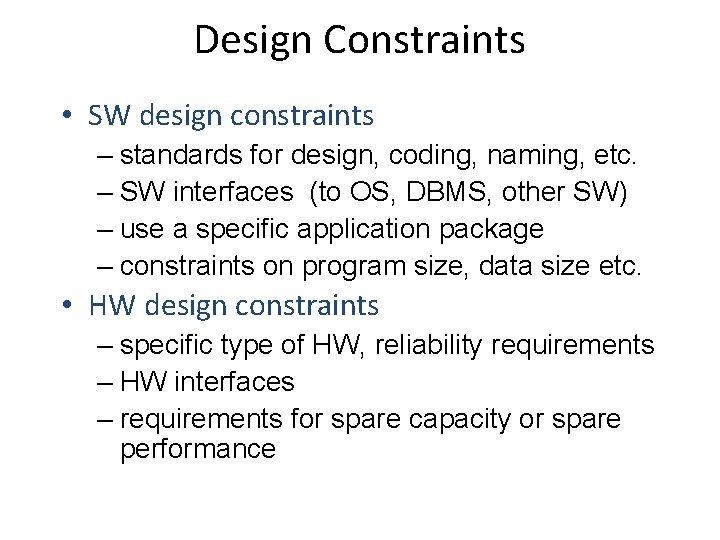 Design Constraints

• SW design constraints
 – standards for design, coding, naming, etc.
 – SW interfaces (to OS, DBMS, other SW)
 – use a specific application package
 – constraints on program size, data size etc.
• HW design constraints
 – specific type of HW, reliability requirements
 – HW interfaces
 – requirements for spare capacity or spare performance